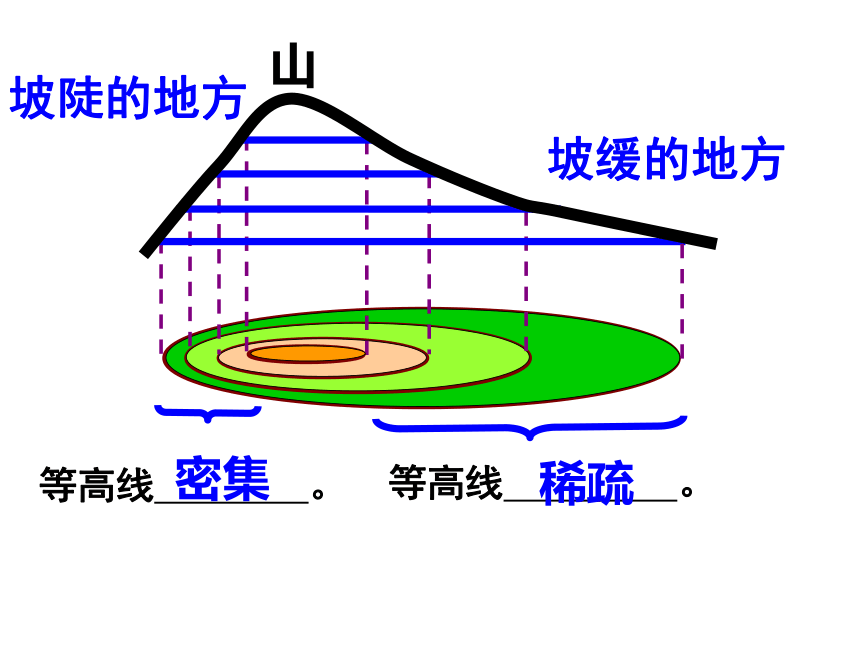 山

坡陡的地方

坡缓的地方

等高线 密集 。　等高线 稀疏 。